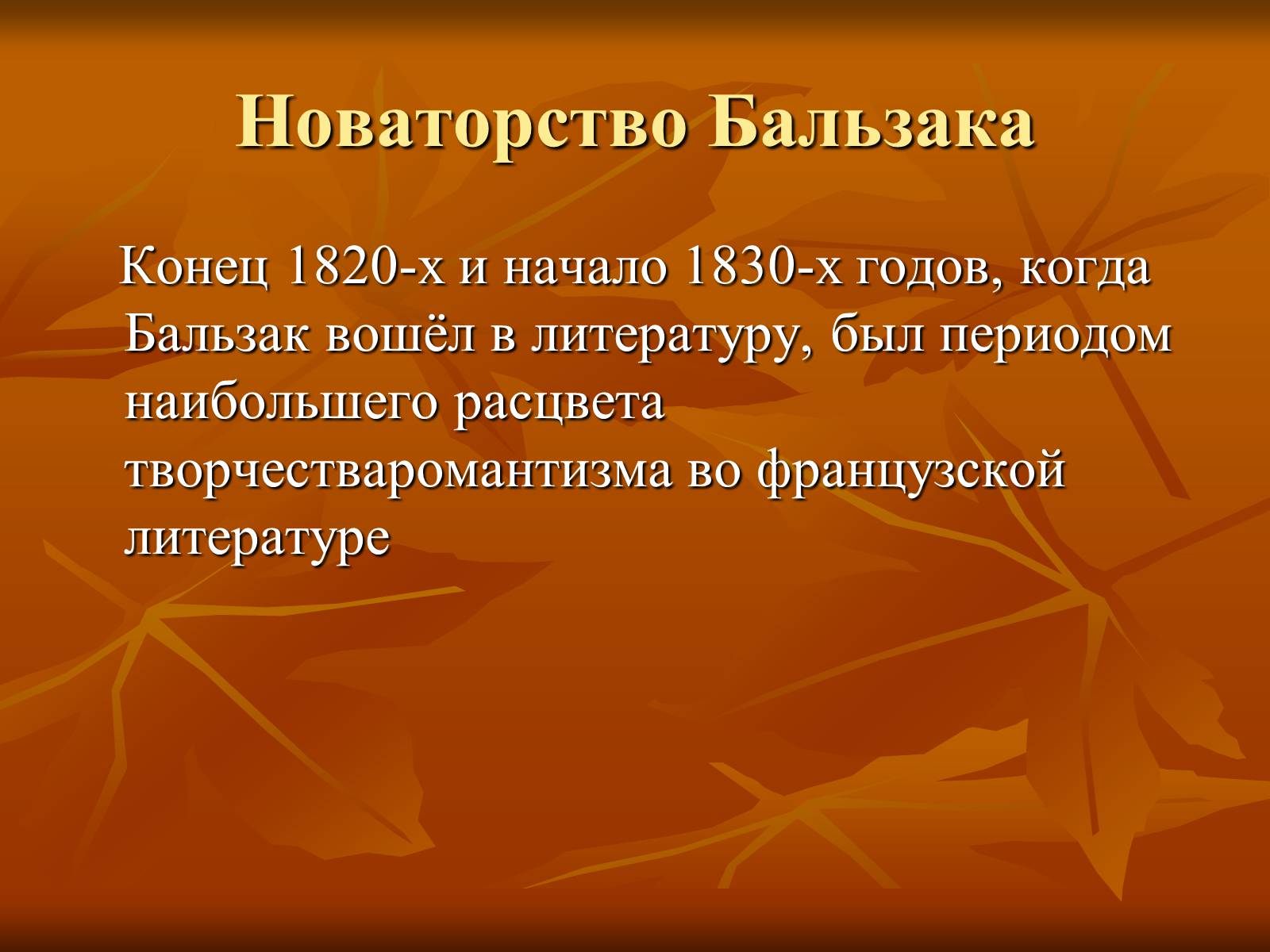 Новаторство Бальзака

Конец 1820-х и начало 1830-х годов, когда Бальзак вошёл в литературу, был периодом наибольшего расцвета творчестваромантизма во французской литературе